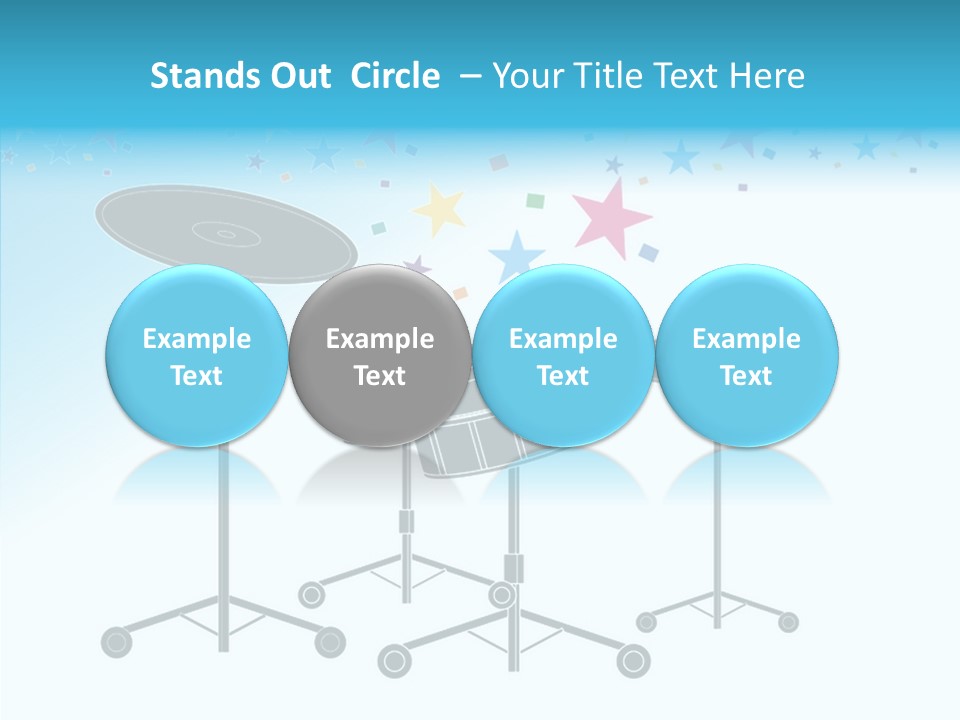 Stands Out Circle – Your Title Text Here

Example Text

Example Text

Example Text

Example Text